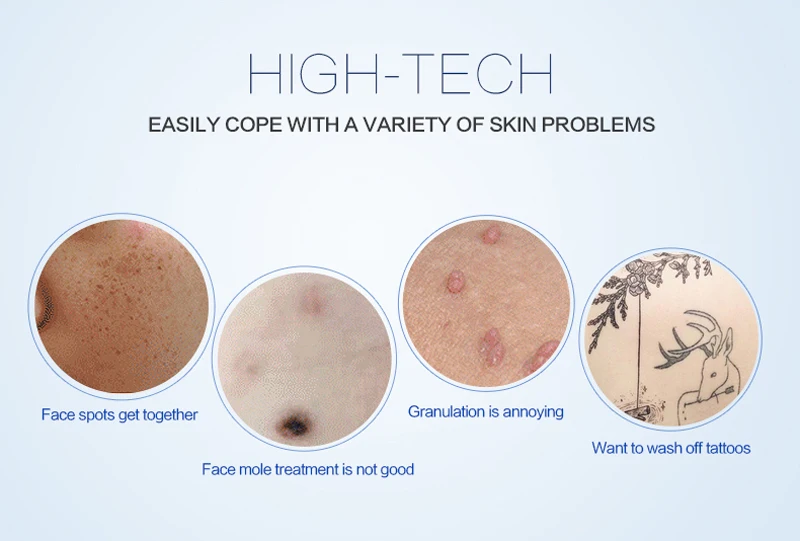 HIGH-TECH

EASILY COPE WITH A VARIETY OF SKIN PROBLEMS

Face spots get together

Face mole treatment is not good

Granulation is annoying

Want to wash off tattoos